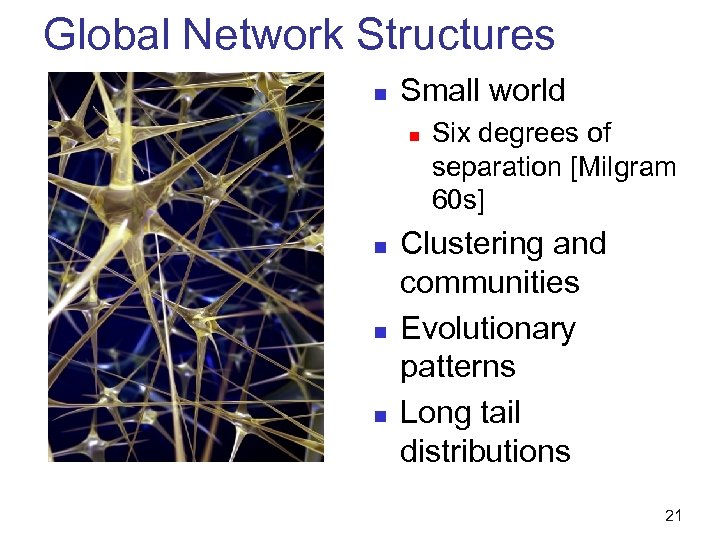 Global Network Structures

- Small world
  - Six degrees of separation [Milgram 60s]
- Clustering and communities
- Evolutionary patterns
- Long tail distributions

21